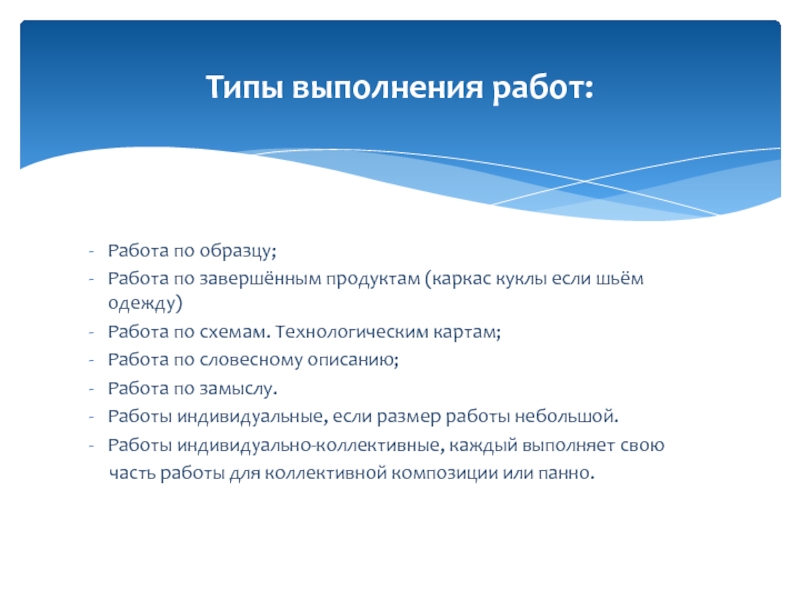 Типы выполнения работ:

- Работа по образцу;
- Работа по завершённым продуктам (каркас куклы если шьём одежду)
- Работа по схемам. Технологическим картам;
- Работа по словесному описанию;
- Работа по замыслу.
- Работы индивидуальные, если размер работы небольшой.
- Работы индивидуально-коллективные, каждый выполняет свою часть работы для коллективной композиции или панно.